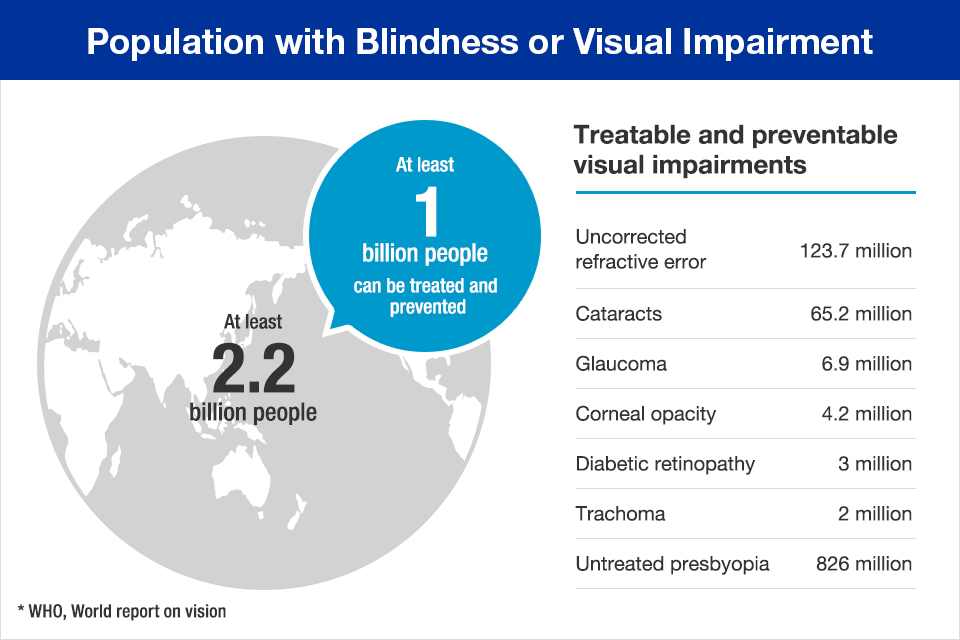 Population with Blindness or Visual Impairment

At least
2.2
billion people

At least
1
billion people
can be treated and prevented

Treatable and preventable visual impairments

| | |
|---|---|
| Uncorrected refractive error | 123.7 million |
| Cataracts | 65.2 million |
| Glaucoma | 6.9 million |
| Corneal opacity | 4.2 million |
| Diabetic retinopathy | 3 million |
| Trachoma | 2 million |
| Untreated presbyopia | 826 million |

* WHO, World report on vision